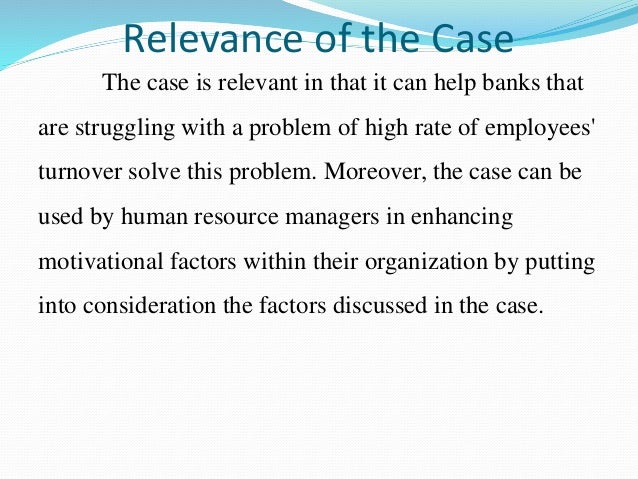 Relevance of the Case

The case is relevant in that it can help banks that are struggling with a problem of high rate of employees' turnover solve this problem. Moreover, the case can be used by human resource managers in enhancing motivational factors within their organization by putting into consideration the factors discussed in the case.